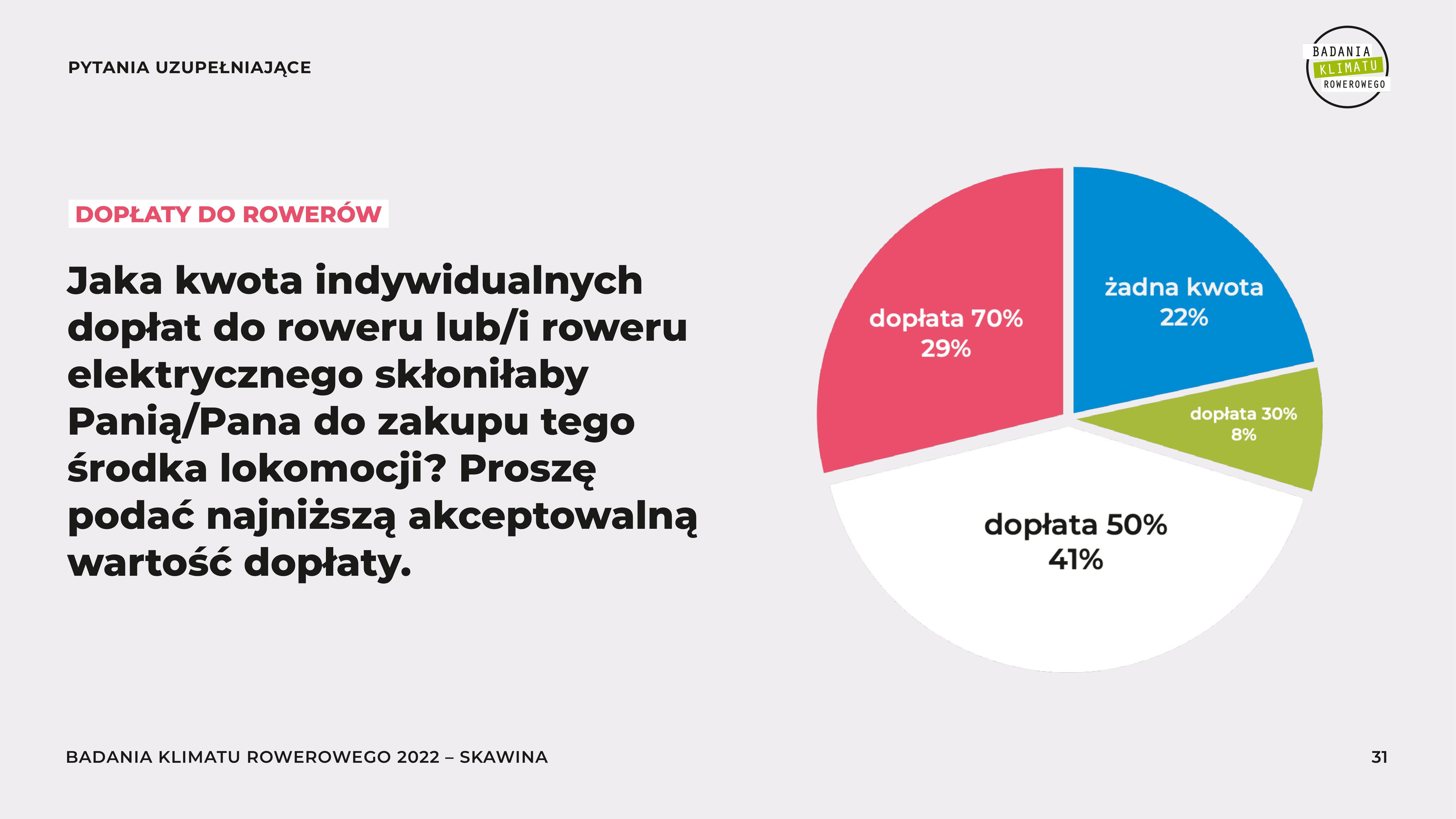 PYTANIA UZUPEŁNIAJĄCE

BADANIA KLIMATU ROWEROWEGO

DOPŁATY DO ROWERÓW

Jaka kwota indywidualnych dopłat do roweru lub/i roweru elektrycznego skłoniłaby Panią/Pana do zakupu tego środka lokomocji? Proszę podać najniższą akceptowalną wartość dopłaty.

żadna kwota
22%

dopłata 30%
8%

dopłata 50%
41%

dopłata 70%
29%

BADANIA KLIMATU ROWEROWEGO 2022 – SKAWINA

31